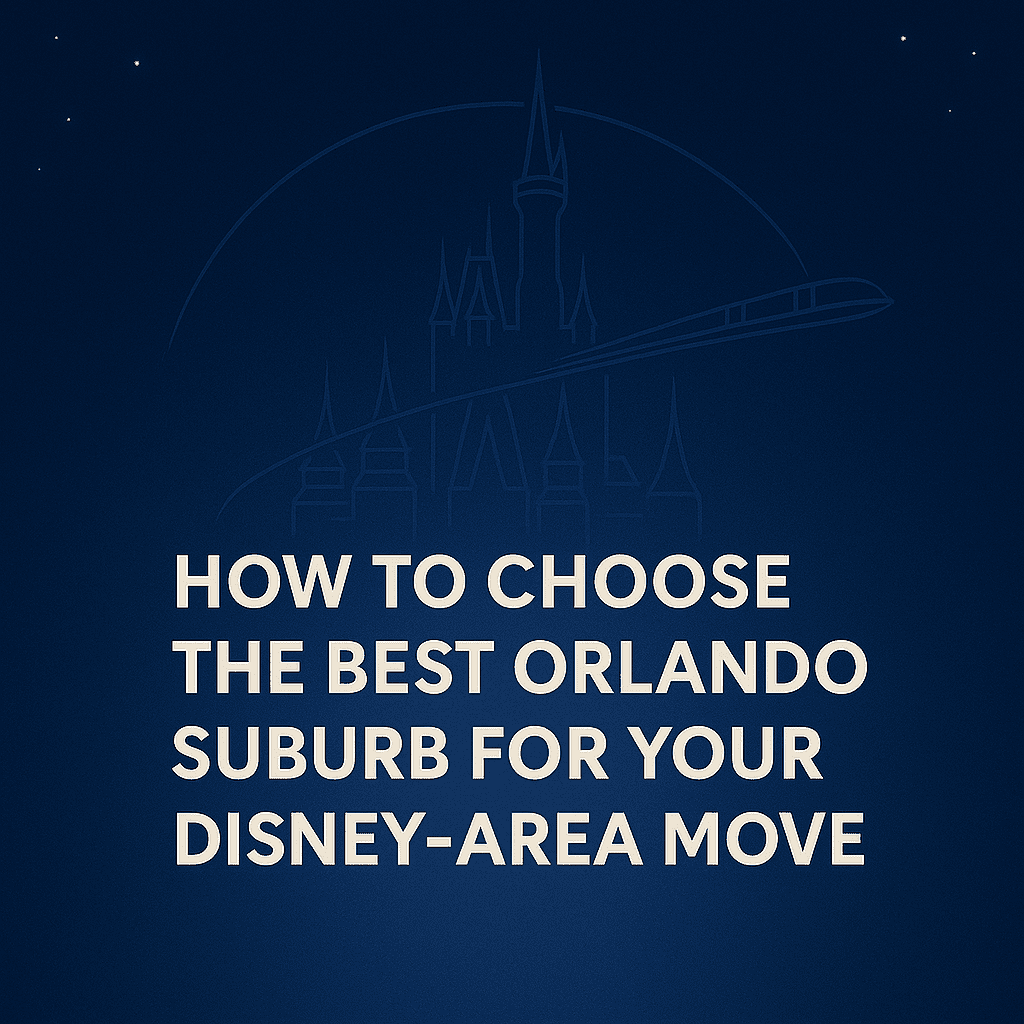 HOW TO CHOOSE THE BEST ORLANDO SUBURB FOR YOUR DISNEY-AREA MOVE